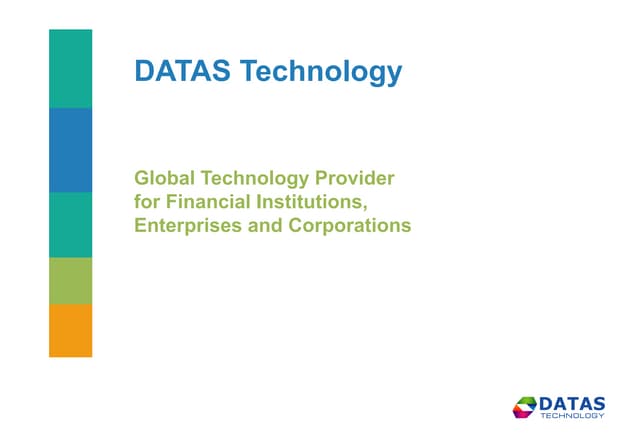 DATAS Technology

Global Technology Provider for Financial Institutions, Enterprises and Corporations

DATAS
TECHNOLOGY